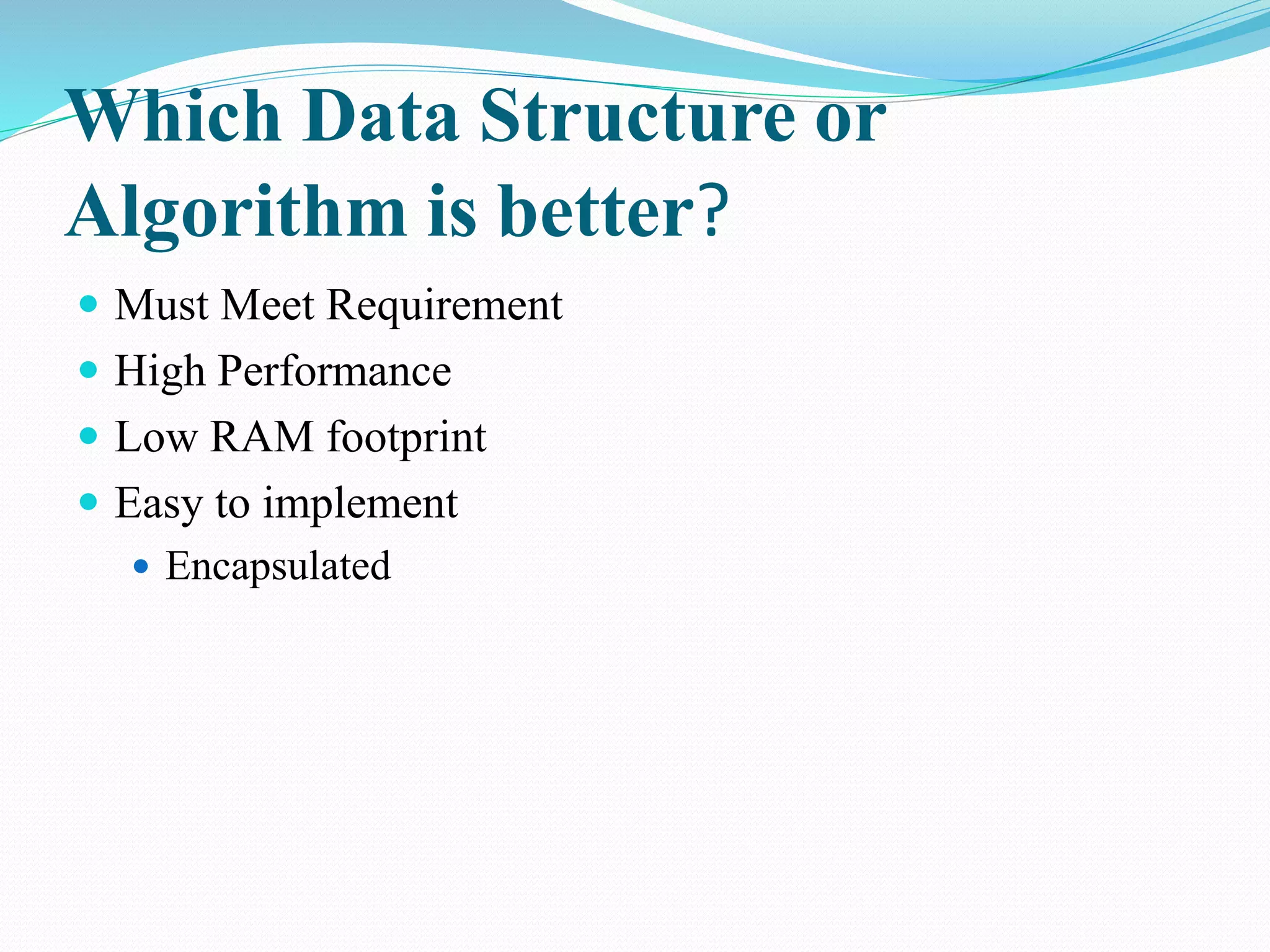 Which Data Structure or Algorithm is better?

- Must Meet Requirement
- High Performance
- Low RAM footprint
- Easy to implement
  - Encapsulated